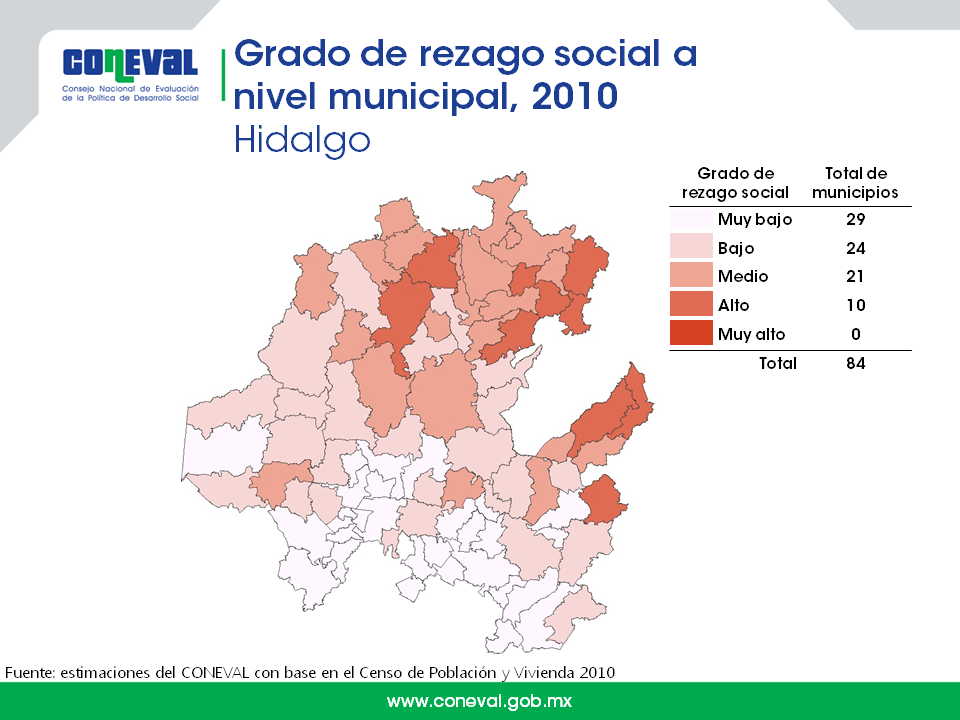 CONEVAL
Consejo Nacional de Evaluación de la Política de Desarrollo Social

Grado de rezago social a nivel municipal, 2010
Hidalgo

| Grado de rezago social | Total de municipios |
|---|---|
| Muy bajo | 29 |
| Bajo | 24 |
| Medio | 21 |
| Alto | 10 |
| Muy alto | 0 |
| Total | 84 |

Fuente: estimaciones del CONEVAL con base en el Censo de Población y Vivienda 2010

www.coneval.gob.mx